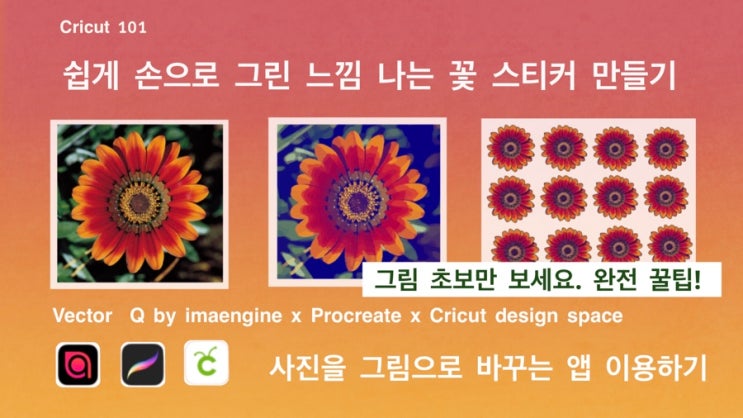 Cricut 101

쉽게 손으로 그린 느낌 나는 꽃 스티커 만들기

그림 초보만 보세요. 완전 꿀팁!

Vector Q by imaengine x Procreate x Cricut design space

사진을 그림으로 바꾸는 앱 이용하기